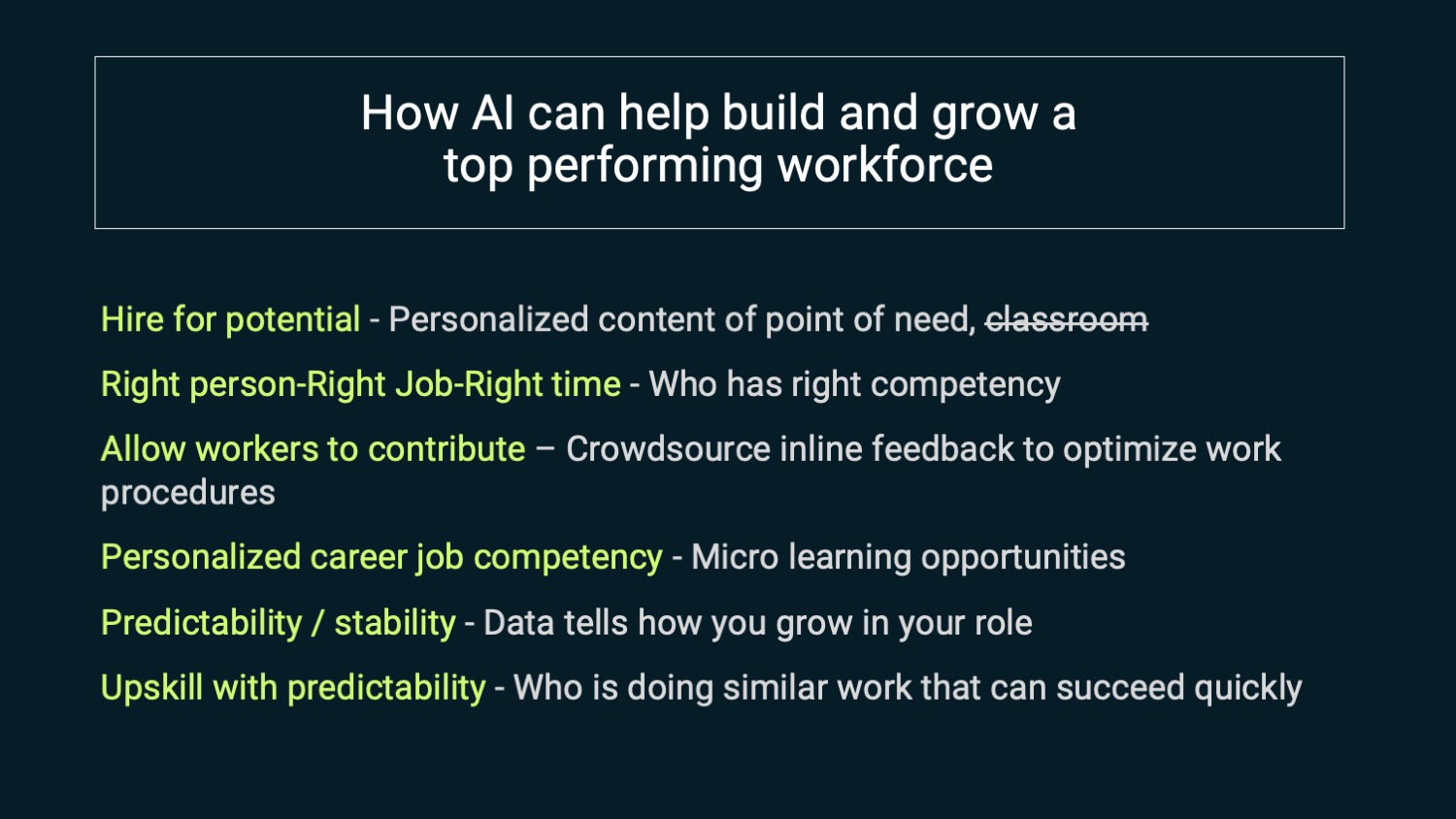 How AI can help build and grow a top performing workforce

Hire for potential - Personalized content of point of need, ~~classroom~~

Right person-Right Job-Right time - Who has right competency

Allow workers to contribute – Crowdsource inline feedback to optimize work procedures

Personalized career job competency - Micro learning opportunities

Predictability / stability - Data tells how you grow in your role

Upskill with predictability - Who is doing similar work that can succeed quickly